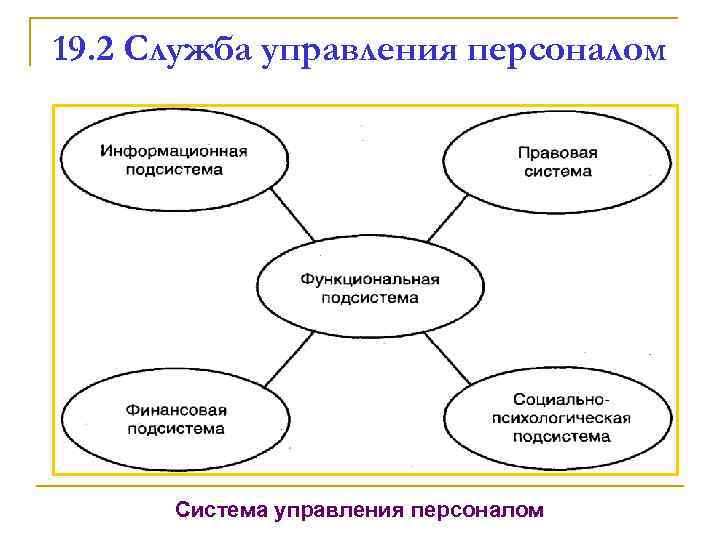 19.2 Служба управления персоналом

Информационная подсистема

Правовая система

Функциональная подсистема

Финансовая подсистема

Социально-психологическая подсистема

Система управления персоналом